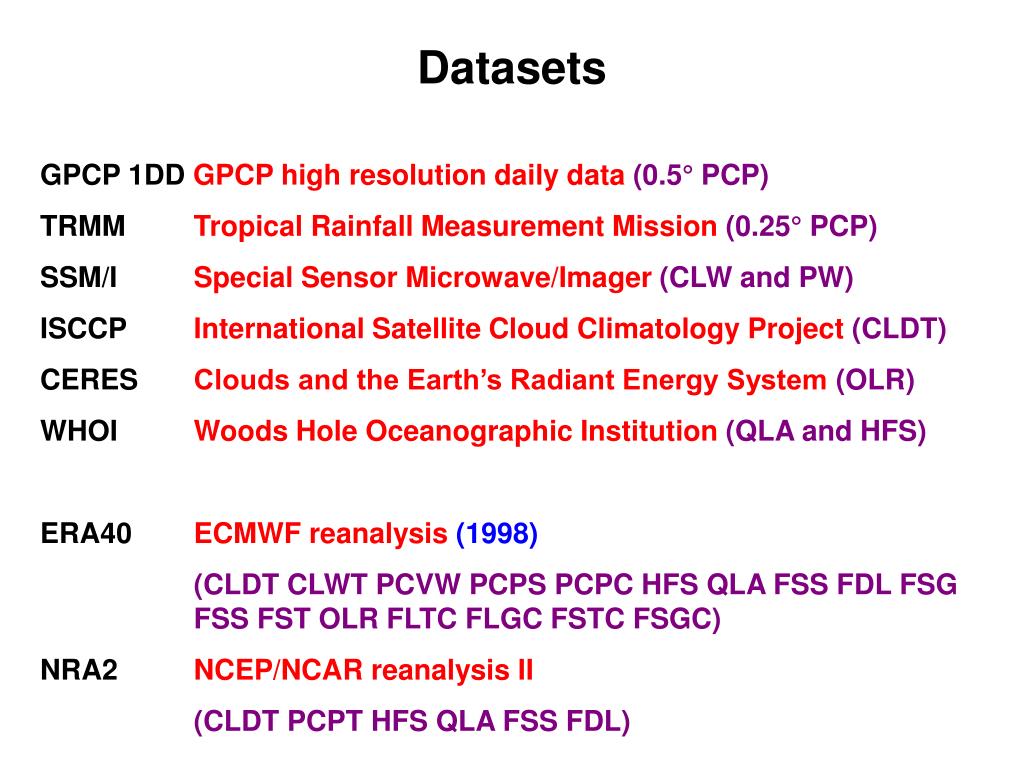 Datasets

GPCP 1DD GPCP high resolution daily data (0.5° PCP)

TRMM Tropical Rainfall Measurement Mission (0.25° PCP)

SSM/I Special Sensor Microwave/Imager (CLW and PW)

ISCCP International Satellite Cloud Climatology Project (CLDT)

CERES Clouds and the Earth's Radiant Energy System (OLR)

WHOI Woods Hole Oceanographic Institution (QLA and HFS)

ERA40 ECMWF reanalysis (1998)

(CLDT CLWT PCVW PCPS PCPC HFS QLA FSS FDL FSG FSS FST OLR FLTC FLGC FSTC FSGC)

NRA2 NCEP/NCAR reanalysis II

(CLDT PCPT HFS QLA FSS FDL)